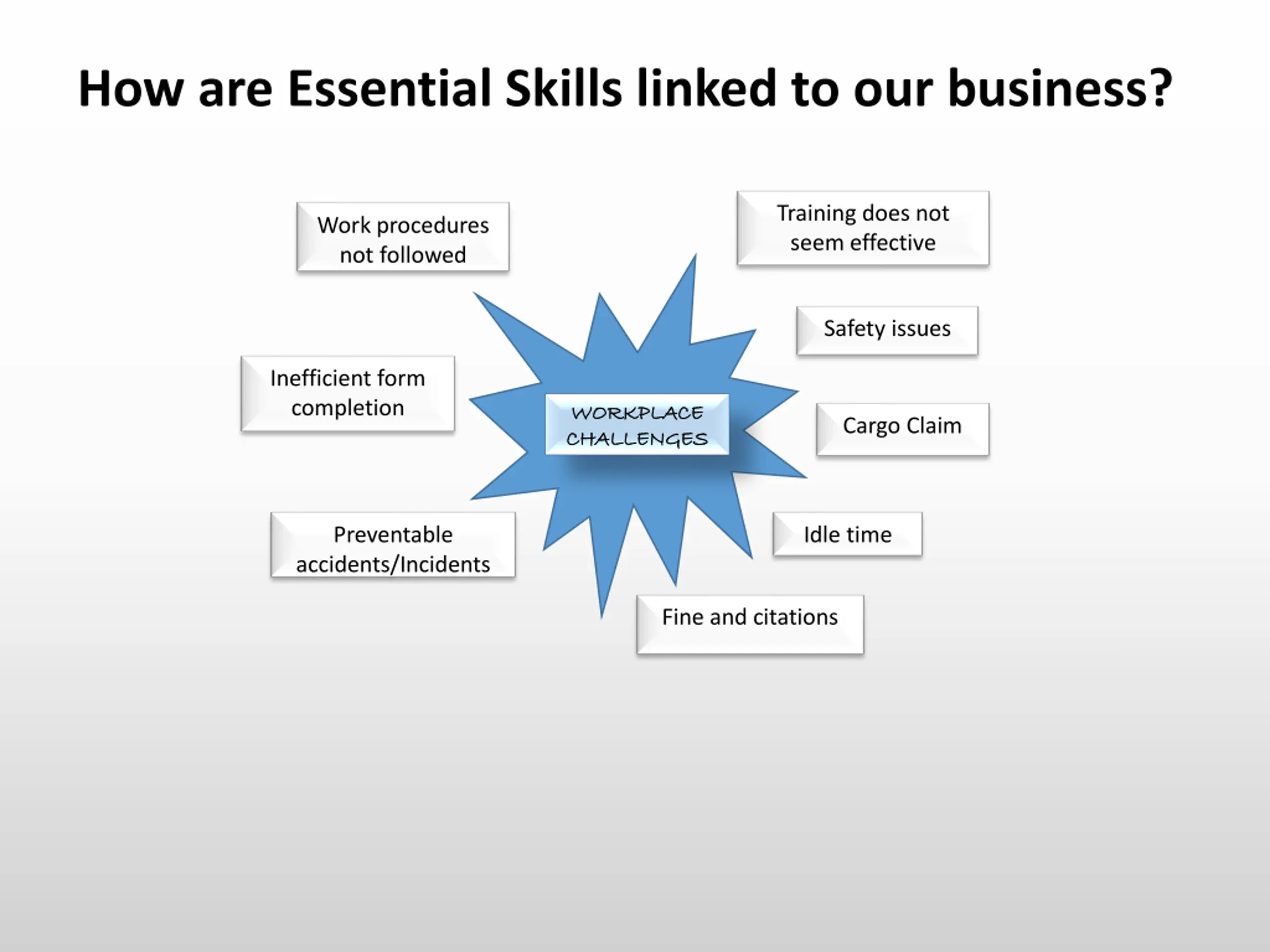 How are Essential Skills linked to our business?

Work procedures not followed

Training does not seem effective

Safety issues

Inefficient form completion

WORKPLACE CHALLENGES

Cargo Claim

Preventable accidents/Incidents

Idle time

Fine and citations